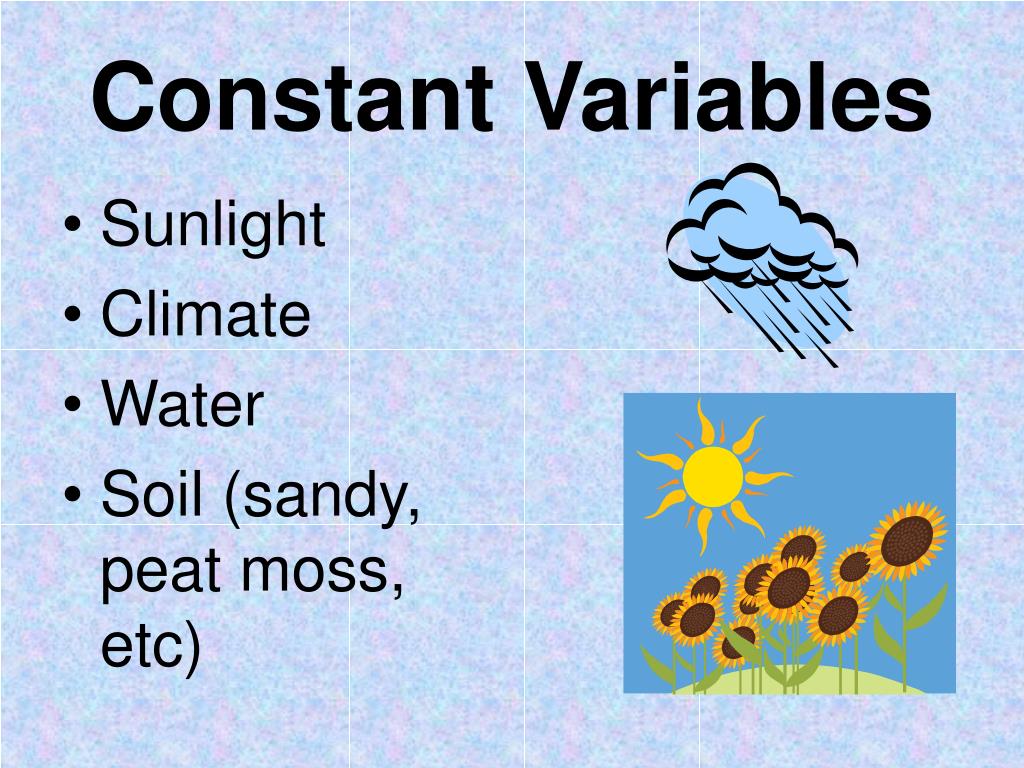 Constant Variables

• Sunlight
• Climate
• Water
• Soil (sandy, peat moss, etc)